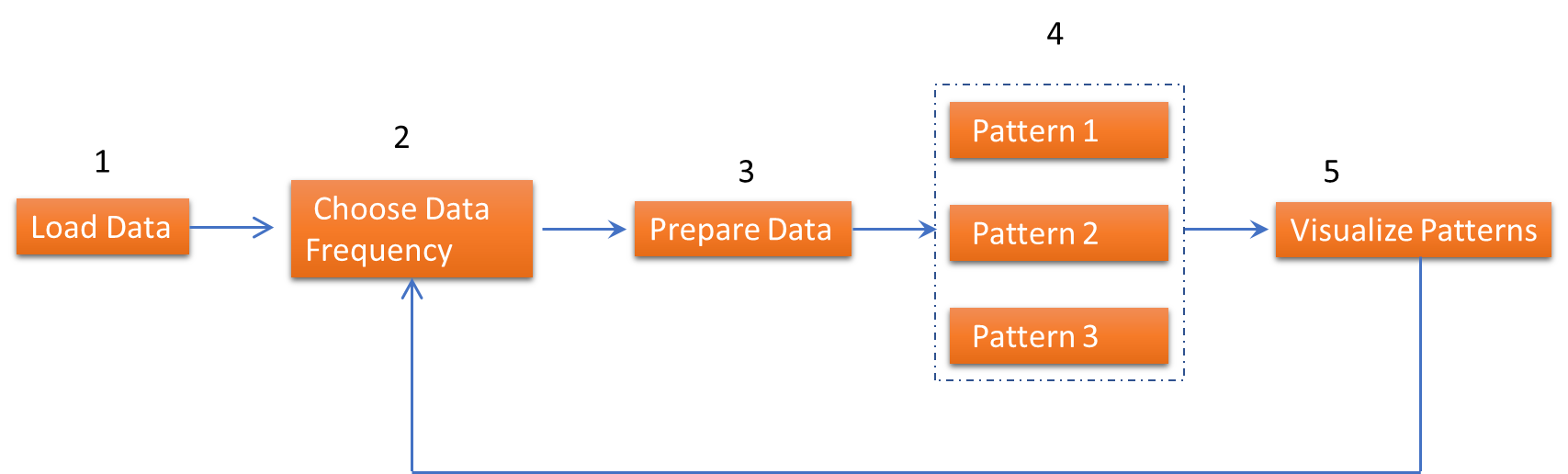 1
Load Data

2
Choose Data Frequency

3
Prepare Data

4
Pattern 1
Pattern 2
Pattern 3

5
Visualize Patterns